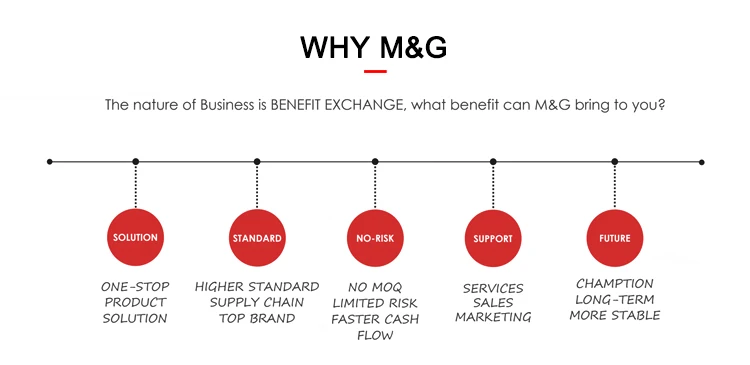 WHY M&G

The nature of Business is BENEFIT EXCHANGE, what benefit can M&G bring to you?

SOLUTION

ONE-STOP PRODUCT SOLUTION

STANDARD

HIGHER STANDARD SUPPLY CHAIN TOP BRAND

NO-RISK

NO MOQ LIMITED RISK FASTER CASH FLOW

SUPPORT

SERVICES SALES MARKETING

FUTURE

CHAMPTION LONG-TERM MORE STABLE